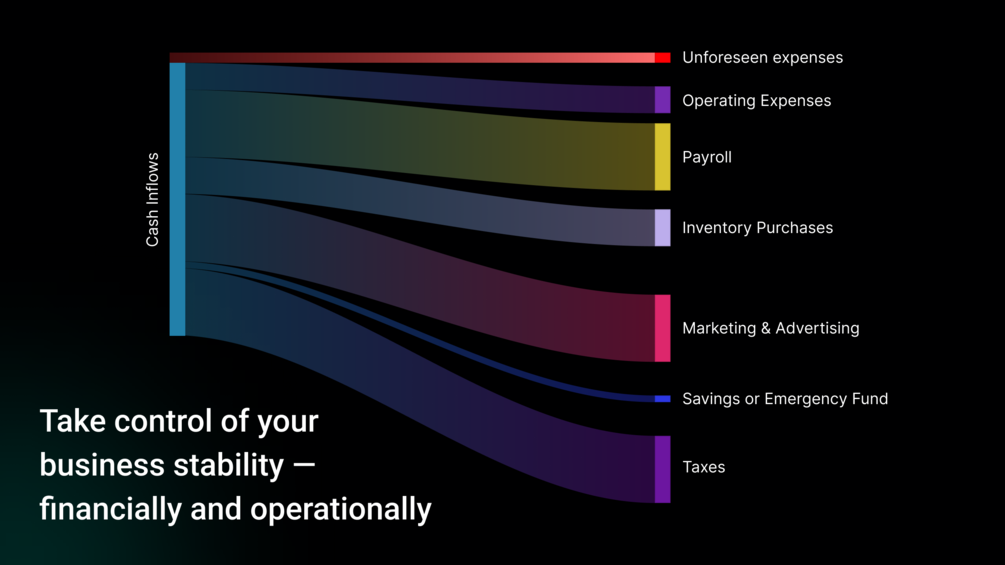 Cash Inflows

Unforeseen expenses

Operating Expenses

Payroll

Inventory Purchases

Marketing & Advertising

Savings or Emergency Fund

Taxes

Take control of your business stability — financially and operationally